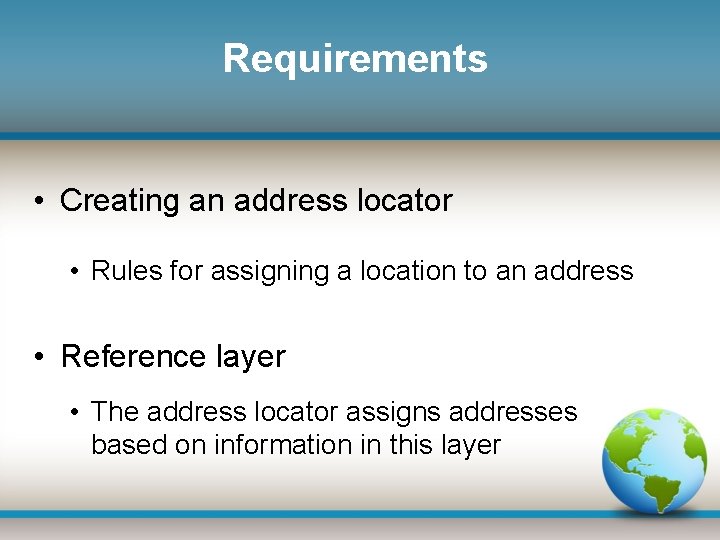 Requirements

• Creating an address locator

• Rules for assigning a location to an address

• Reference layer

• The address locator assigns addresses based on information in this layer